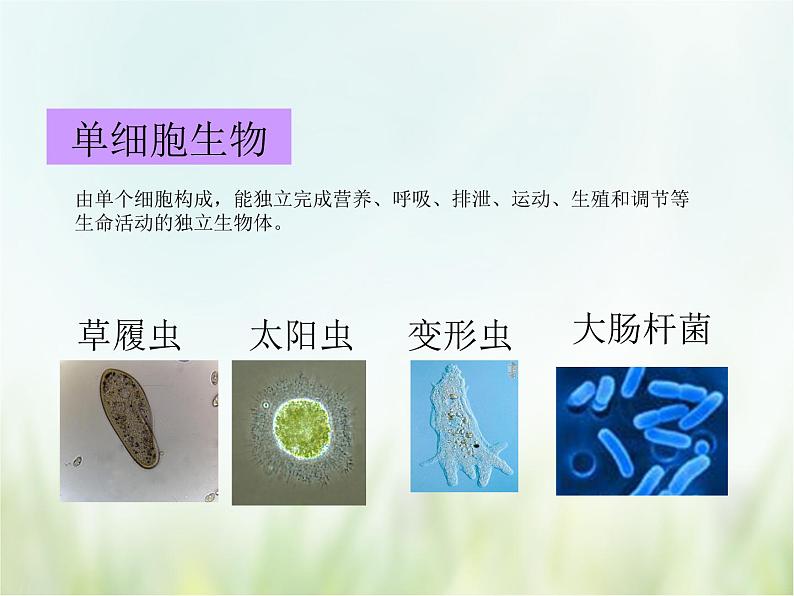 单细胞生物

由单个细胞构成，能独立完成营养、呼吸、排泄、运动、生殖和调节等生命活动的独立生物体。

草履虫

太阳虫

变形虫

大肠杆菌